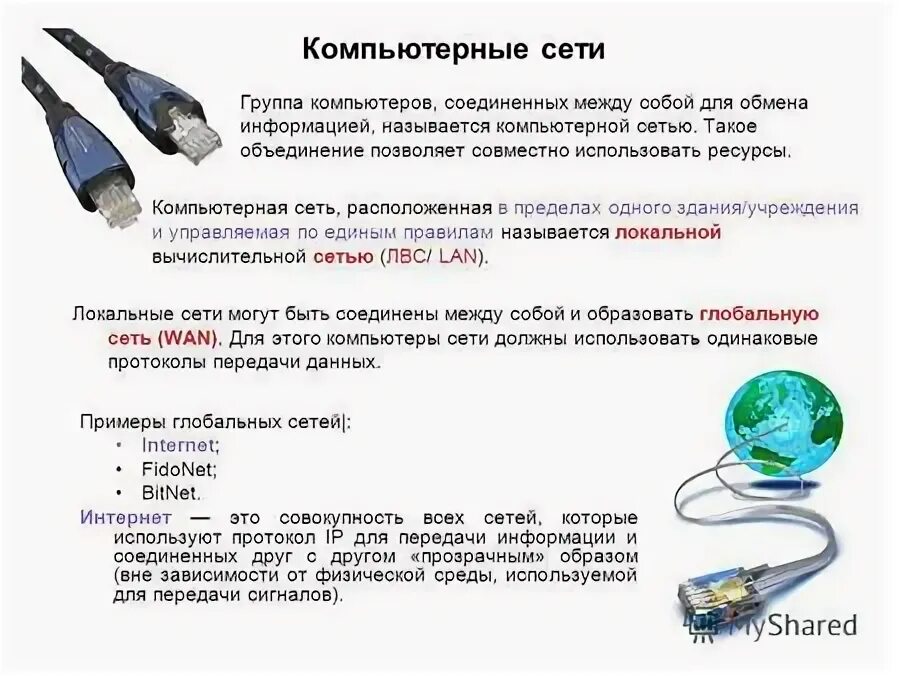 Компьютерные сети

Группа компьютеров, соединенных между собой для обмена информацией, называется компьютерной сетью. Такое объединение позволяет совместно использовать ресурсы.

Компьютерная сеть, расположенная в пределах одного здания/учреждения и управляемая по единым правилам называется локальной вычислительной сетью (ЛВС/ LAN).

Локальные сети могут быть соединены между собой и образовать глобальную сеть (WAN). Для этого компьютеры сети должны использовать одинаковые протоколы передачи данных.

Примеры глобальных сетей|:
• Internet;
• FidoNet;
• BitNet.

Интернет — это совокупность всех сетей, которые используют протокол IP для передачи информации и соединенных друг с другом «прозрачным» образом (вне зависимости от физической среды, используемой для передачи сигналов).

MyShared